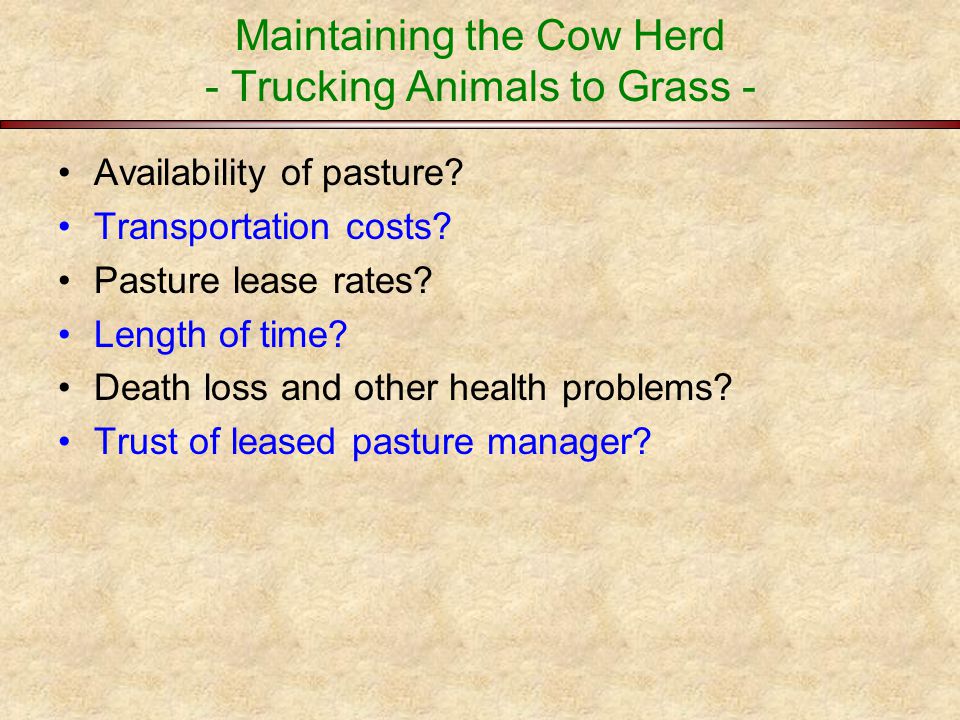 Maintaining the Cow Herd
- Trucking Animals to Grass -

• Availability of pasture?
• Transportation costs?
• Pasture lease rates?
• Length of time?
• Death loss and other health problems?
• Trust of leased pasture manager?